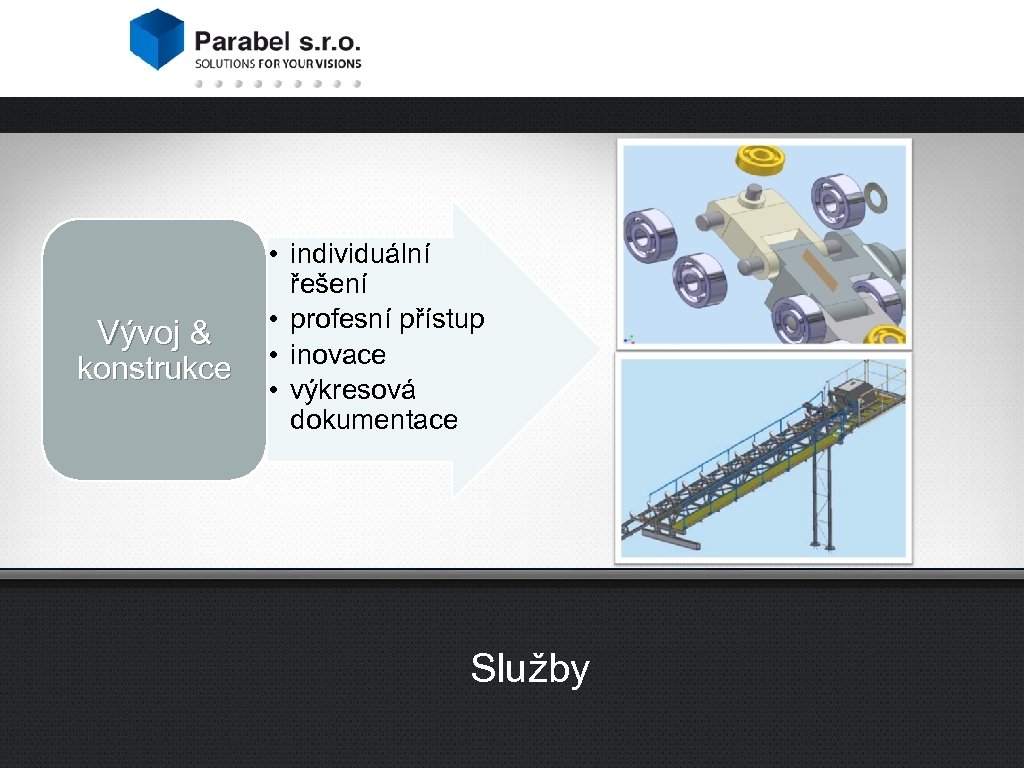 Parabel s.r.o.
SOLUTIONS FOR YOUR VISIONS

Vývoj & konstrukce

• individuální řešení
• profesní přístup
• inovace
• výkresová dokumentace

Služby